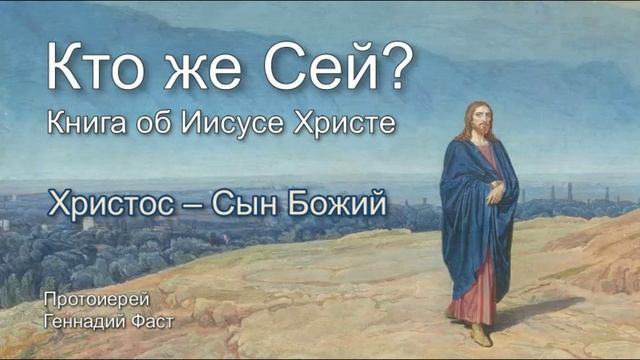 Кто же Сей?
Книга об Иисусе Христе

Христос – Сын Божий

Протоиерей
Геннадий Фаст